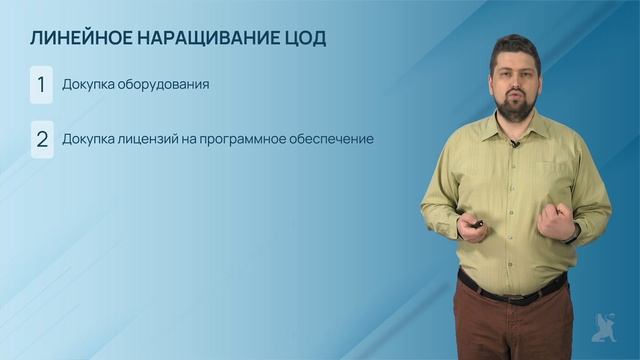 ЛИНЕЙНОЕ НАРАЩИВАНИЕ ЦОД

1 Докупка оборудования

2 Докупка лицензий на программное обеспечение